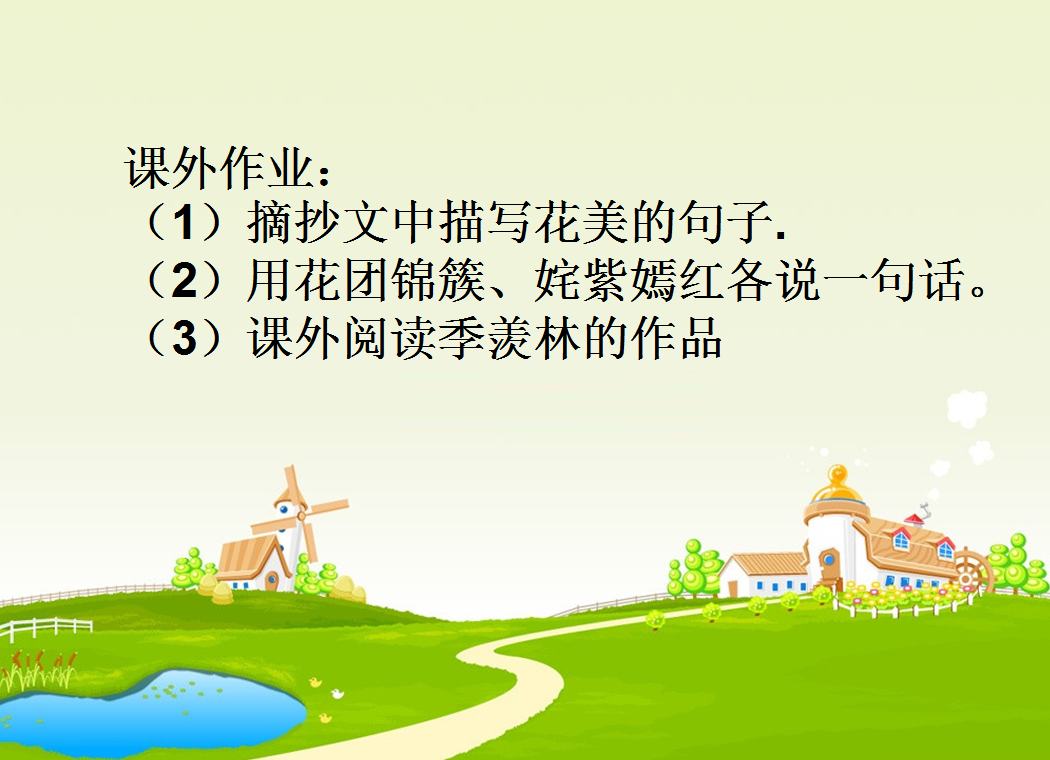 课外作业：
（1）摘抄文中描写花美的句子.
（2）用花团锦簇、姹紫嫣红各说一句话。
（3）课外阅读季羡林的作品